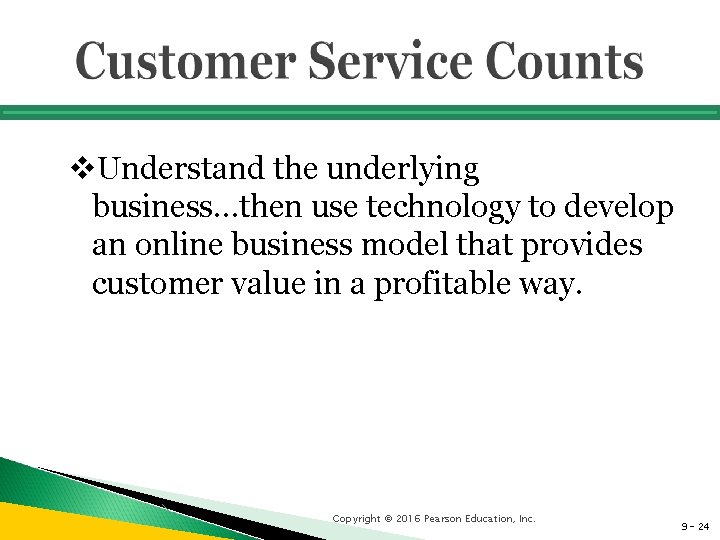 Customer Service Counts

❖Understand the underlying business…then use technology to develop an online business model that provides customer value in a profitable way.

Copyright © 2016 Pearson Education, Inc.

9- 24